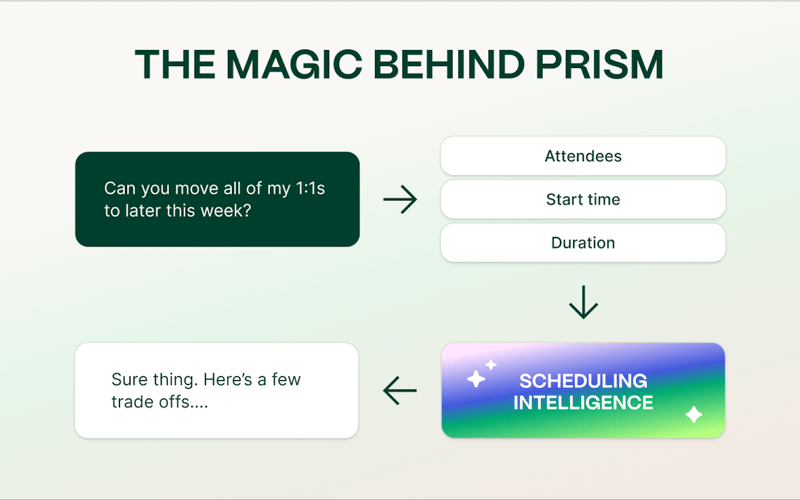 THE MAGIC BEHIND PRISM

Can you move all of my 1:1s to later this week?

Attendees

Start time

Duration

SCHEDULING INTELLIGENCE

Sure thing. Here's a few trade offs....